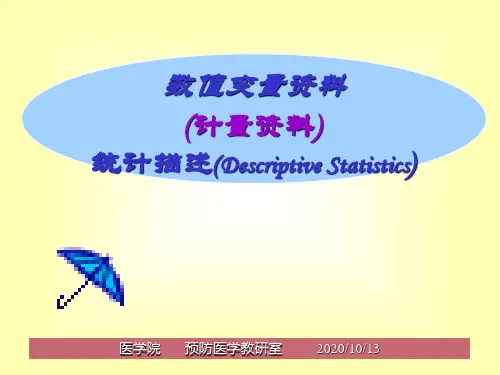 数值变量资料

(计量资料)

统计描述(Descriptive Statistics)

医学院 预防医学教研室 2020/10/13